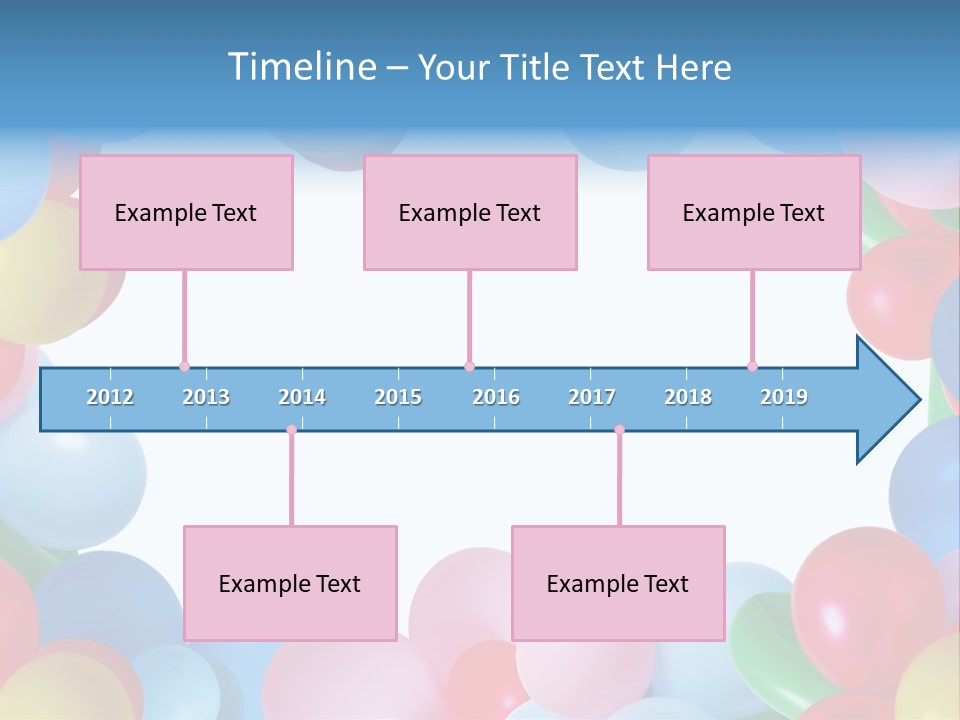 Timeline – Your Title Text Here

Example Text

Example Text

Example Text

2012 2013 2014 2015 2016 2017 2018 2019

Example Text

Example Text